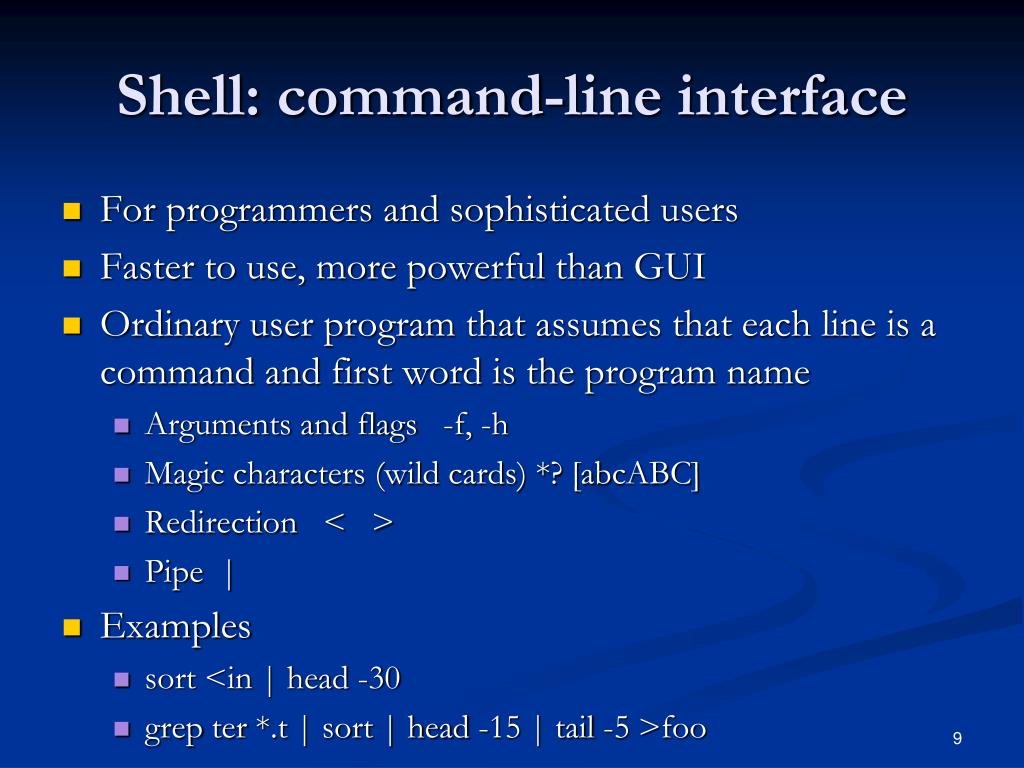 Shell: command-line interface

- For programmers and sophisticated users
- Faster to use, more powerful than GUI
- Ordinary user program that assumes that each line is a command and first word is the program name
  - Arguments and flags -f, -h
  - Magic characters (wild cards) *? [abcABC]
  - Redirection < >
  - Pipe |
- Examples
  - sort <in | head -30
  - grep ter *.t | sort | head -15 | tail -5 >foo

9